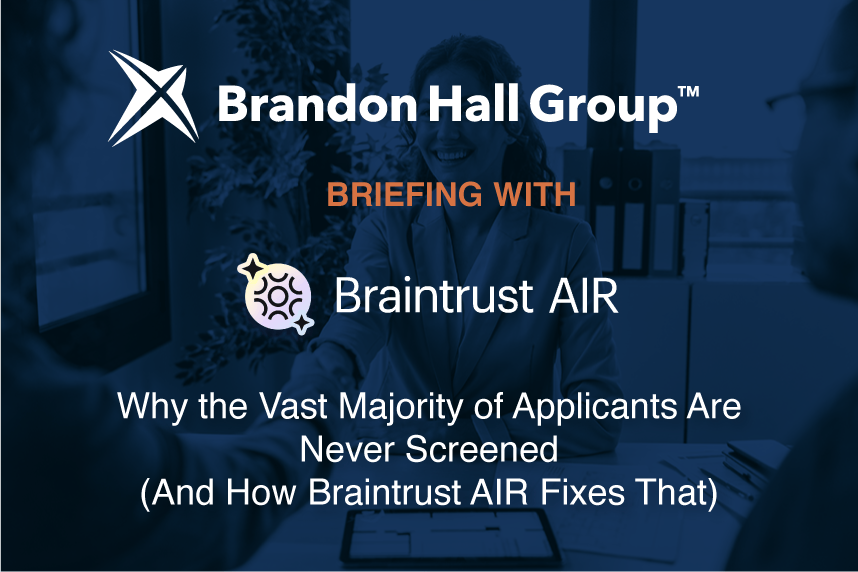 Brandon Hall Group™

BRIEFING WITH

Braintrust AIR

Why the Vast Majority of Applicants Are Never Screened (And How Braintrust AIR Fixes That)